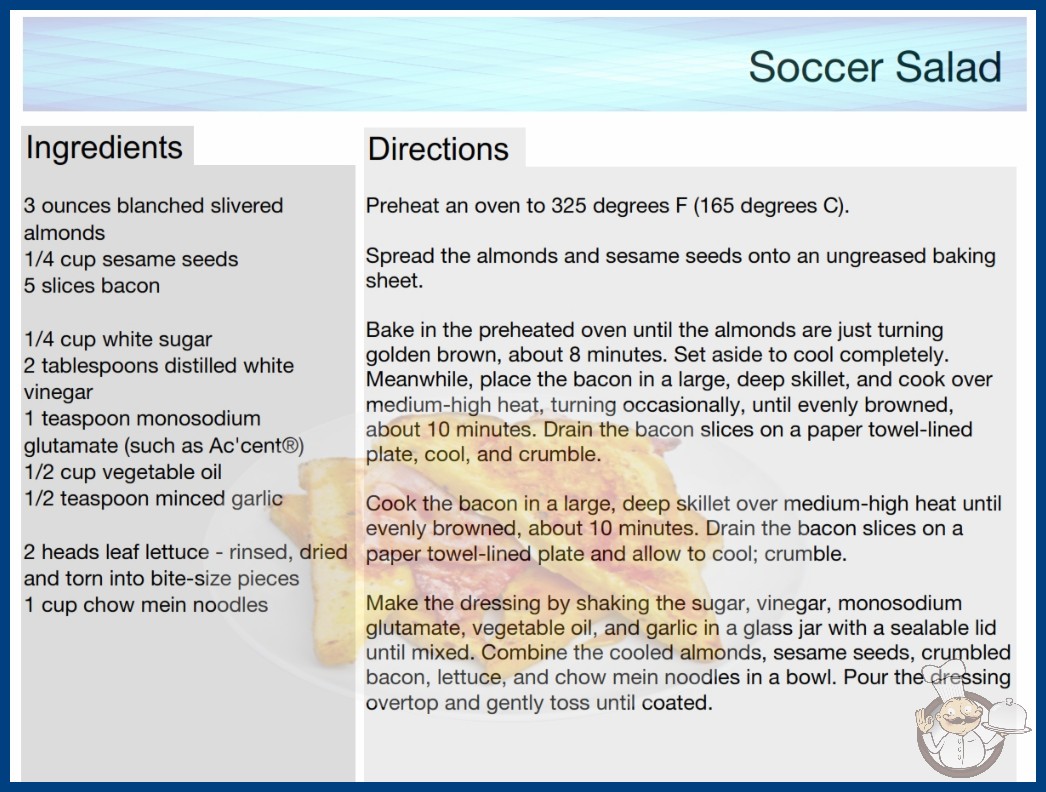 Soccer Salad

Ingredients

3 ounces blanched slivered almonds
1/4 cup sesame seeds
5 slices bacon

1/4 cup white sugar
2 tablespoons distilled white vinegar
1 teaspoon monosodium glutamate (such as Ac'cent®)
1/2 cup vegetable oil
1/2 teaspoon minced garlic

2 heads leaf lettuce - rinsed, dried and torn into bite-size pieces
1 cup chow mein noodles

Directions

Preheat an oven to 325 degrees F (165 degrees C).

Spread the almonds and sesame seeds onto an ungreased baking sheet.

Bake in the preheated oven until the almonds are just turning golden brown, about 8 minutes. Set aside to cool completely. Meanwhile, place the bacon in a large, deep skillet, and cook over medium-high heat, turning occasionally, until evenly browned, about 10 minutes. Drain the bacon slices on a paper towel-lined plate, cool, and crumble.

Cook the bacon in a large, deep skillet over medium-high heat until evenly browned, about 10 minutes. Drain the bacon slices on a paper towel-lined plate and allow to cool; crumble.

Make the dressing by shaking the sugar, vinegar, monosodium glutamate, vegetable oil, and garlic in a glass jar with a sealable lid until mixed. Combine the cooled almonds, sesame seeds, crumbled bacon, lettuce, and chow mein noodles in a bowl. Pour the dressing overtop and gently toss until coated.